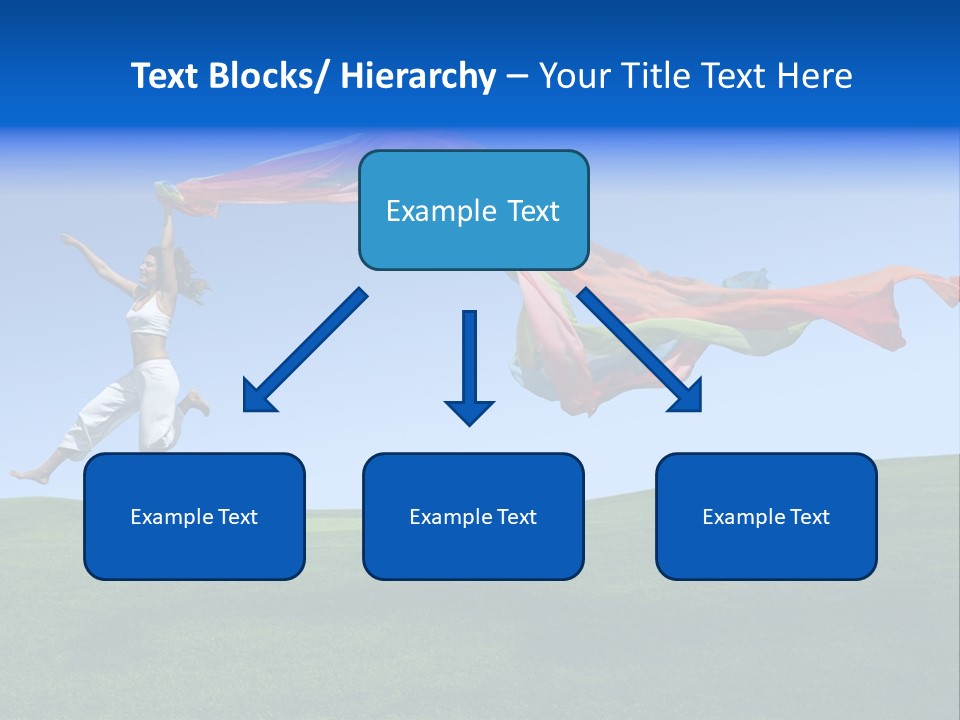 Text Blocks/ Hierarchy – Your Title Text Here

Example Text

Example Text

Example Text

Example Text